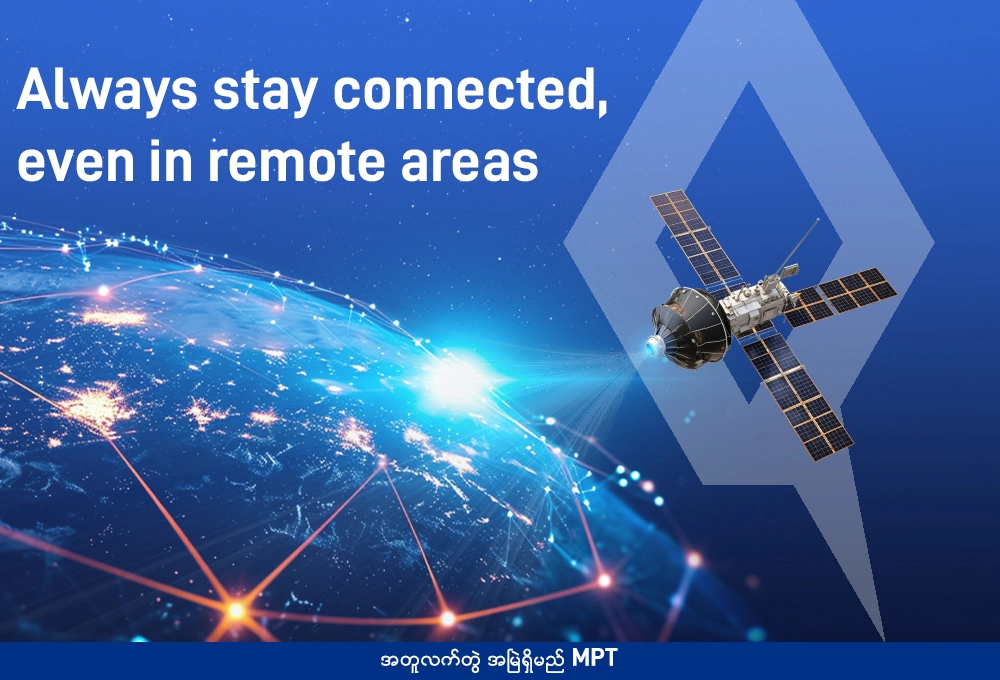 Always stay connected, even in remote areas

အတူလက်တွဲ အမြဲရှိမည် MPT